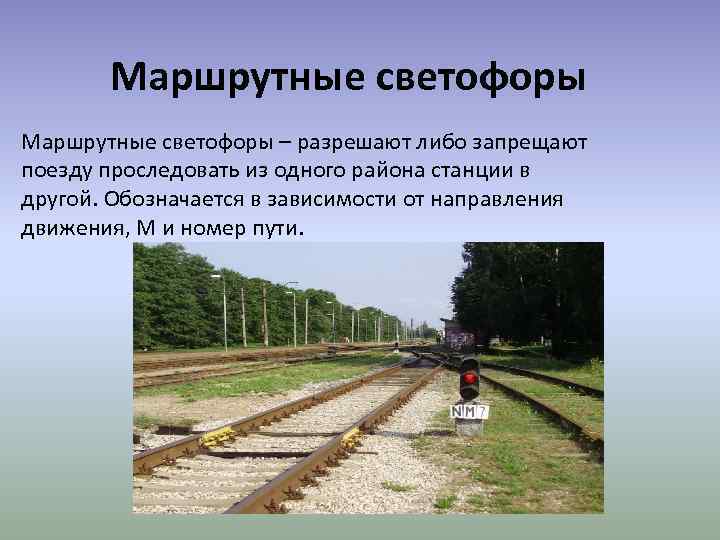 Маршрутные светофоры

Маршрутные светофоры – разрешают либо запрещают поезду проследовать из одного района станции в другой. Обозначается в зависимости от направления движения, М и номер пути.

NM7